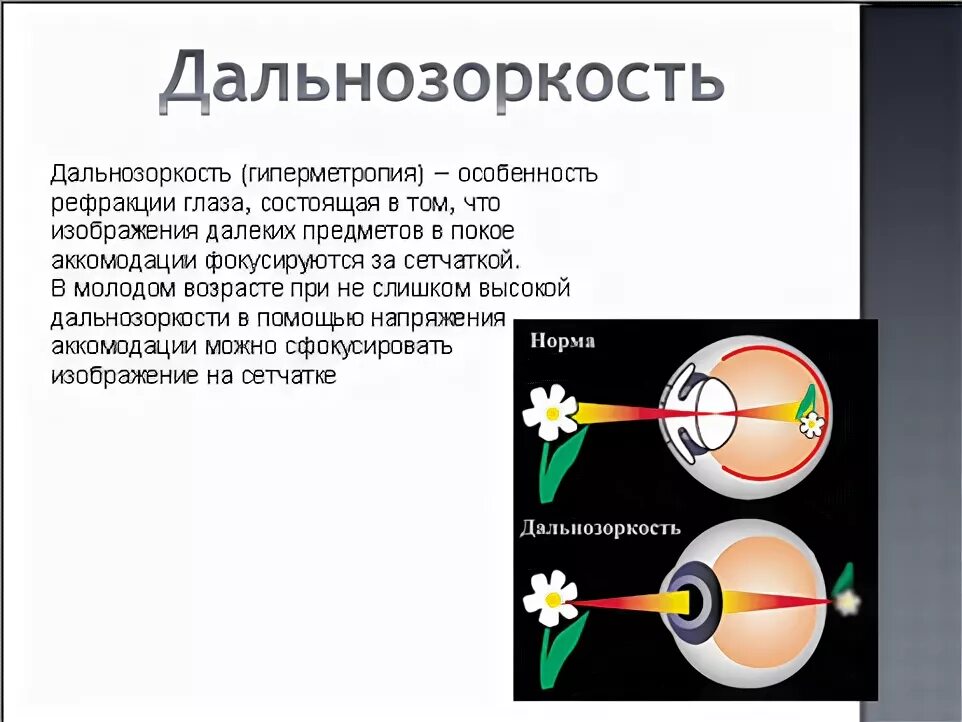 Дальнозоркость

Дальнозоркость (гиперметропия) – особенность рефракции глаза, состоящая в том, что изображения далеких предметов в покое аккомодации фокусируются за сетчаткой.
В молодом возрасте при не слишком высокой дальнозоркости в помощью напряжения аккомодации можно сфокусировать изображение на сетчатке

Норма

Дальнозоркость